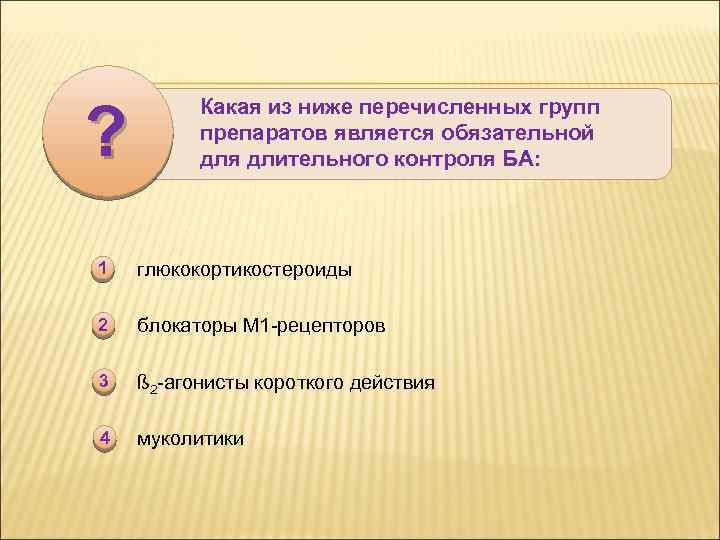 ?

Какая из ниже перечисленных групп препаратов является обязательной для длительного контроля БА:

1 глюкокортикостероиды

2 блокаторы М1-рецепторов

3 ß$_2$-агонисты короткого действия

4 муколитики